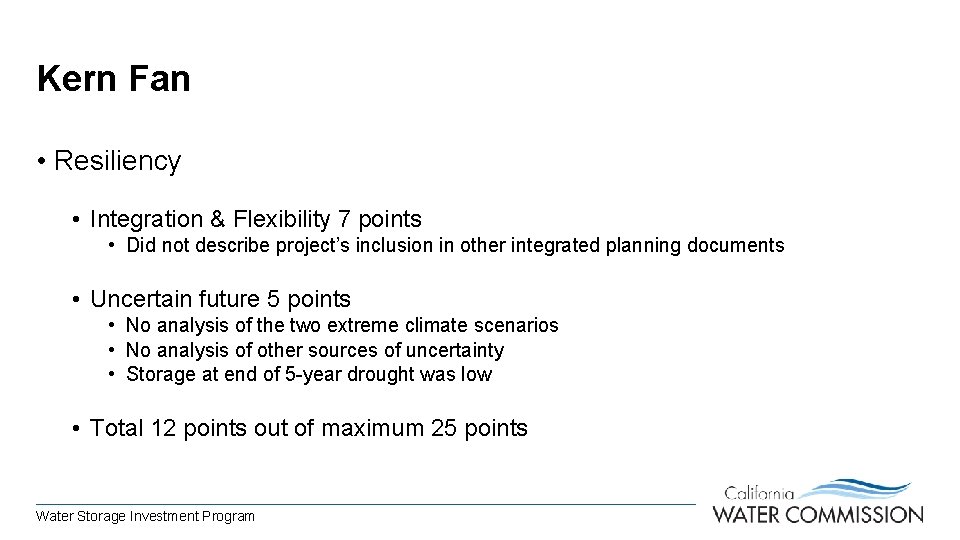 Kern Fan

• Resiliency

• Integration & Flexibility 7 points
• Did not describe project's inclusion in other integrated planning documents

• Uncertain future 5 points
• No analysis of the two extreme climate scenarios
• No analysis of other sources of uncertainty
• Storage at end of 5-year drought was low

• Total 12 points out of maximum 25 points

Water Storage Investment Program

California
WATER COMMISSION